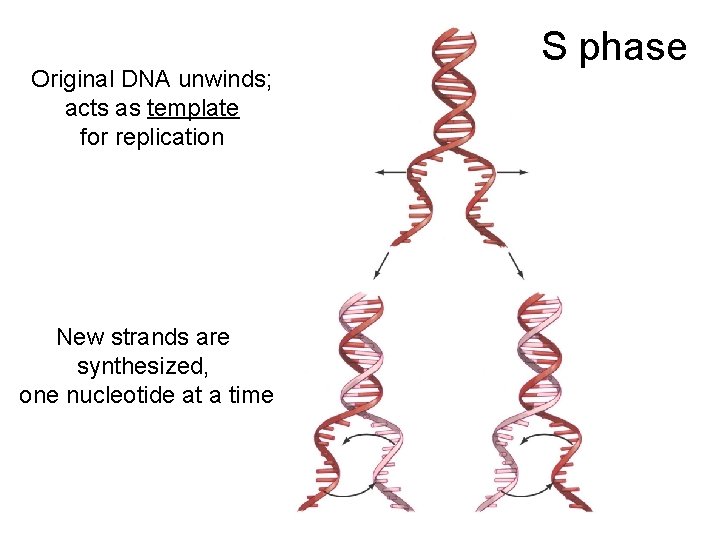 S phase

Original DNA unwinds; acts as template for replication

New strands are synthesized, one nucleotide at a time